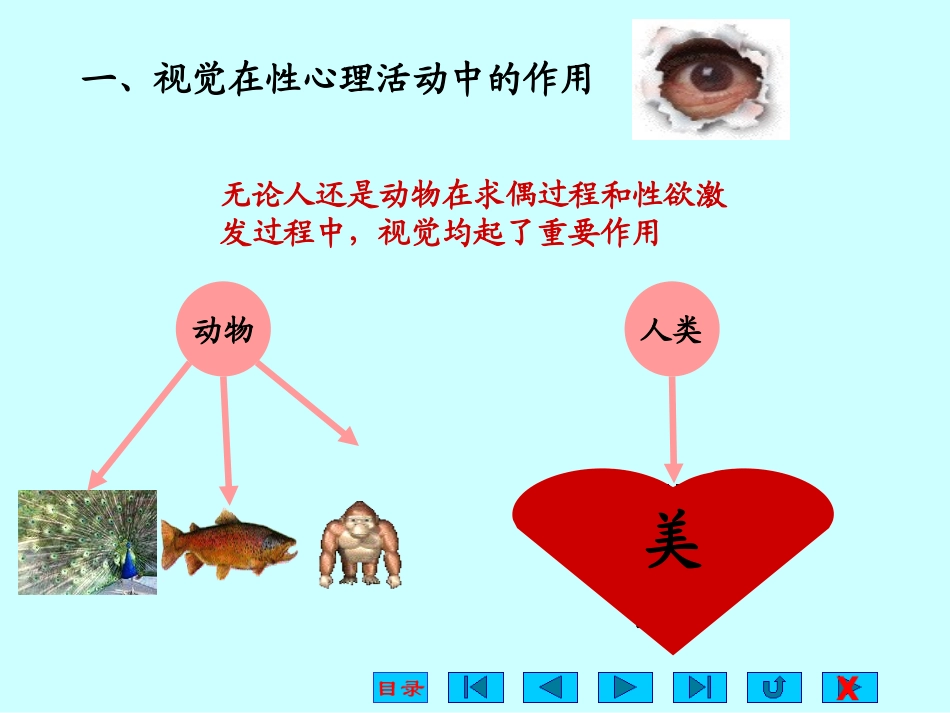 一、视觉在性心理活动中的作用

无论人还是动物在求偶过程和性欲激发过程中，视觉均起了重要作用

动物

人类

美

目录